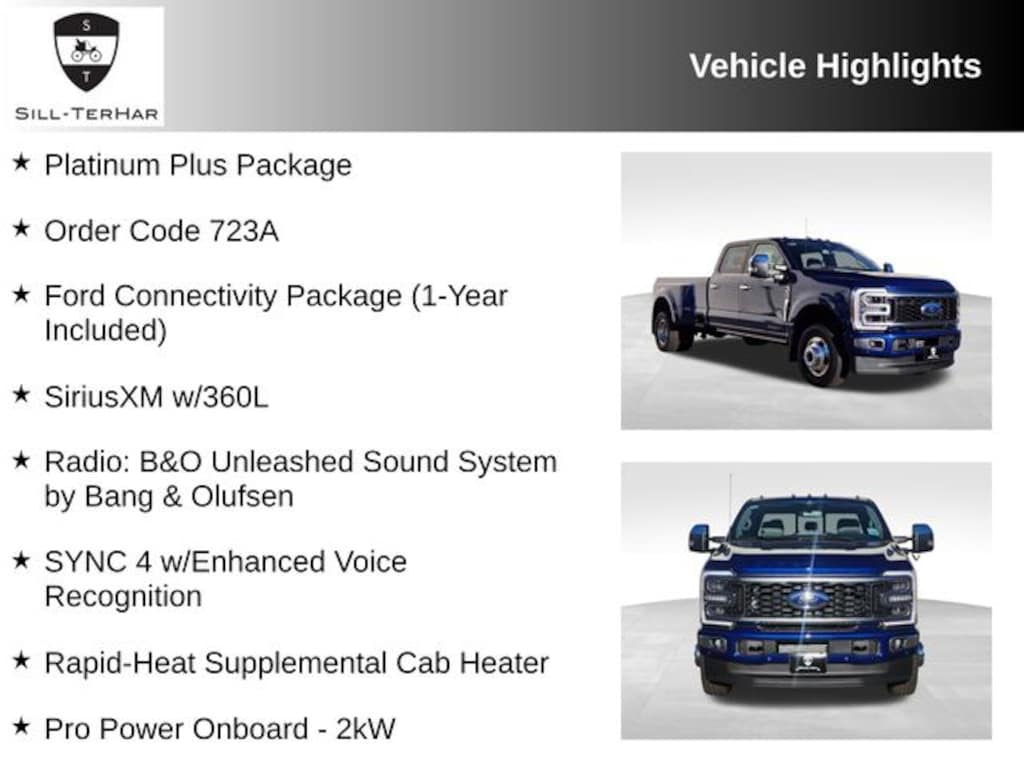 S
T
SILL-TERHAR

Vehicle Highlights

★ Platinum Plus Package

★ Order Code 723A

★ Ford Connectivity Package (1-Year Included)

★ SiriusXM w/360L

★ Radio: B&O Unleashed Sound System by Bang & Olufsen

★ SYNC 4 w/Enhanced Voice Recognition

★ Rapid-Heat Supplemental Cab Heater

★ Pro Power Onboard - 2kW